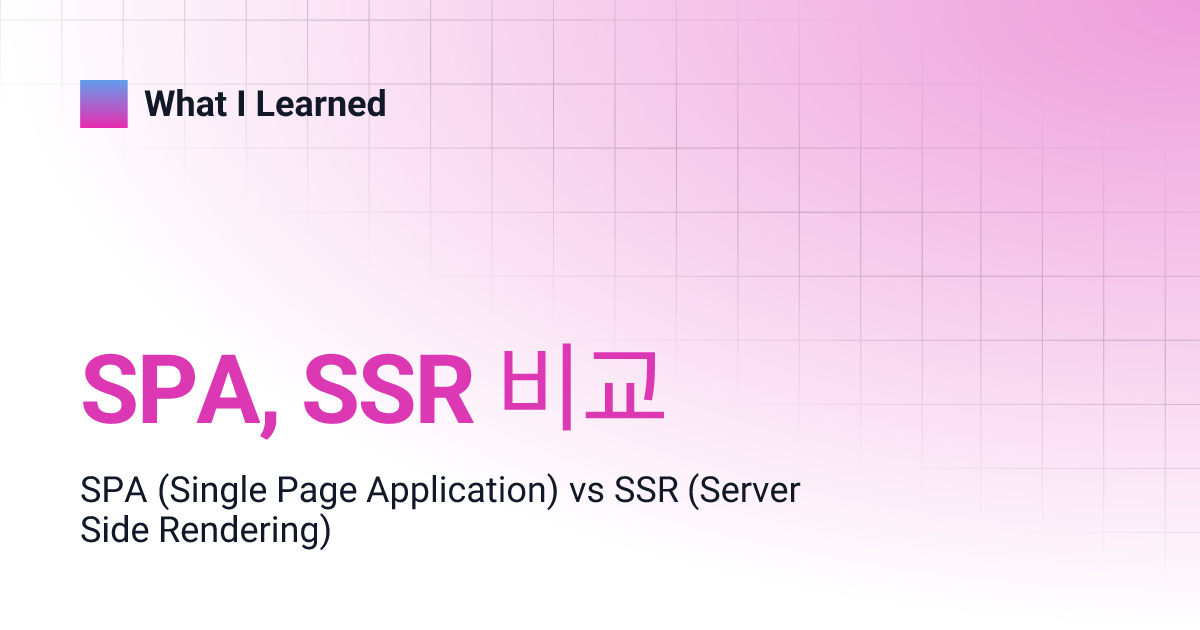 What I Learned

SPA, SSR 비교

SPA (Single Page Application) vs SSR (Server Side Rendering)